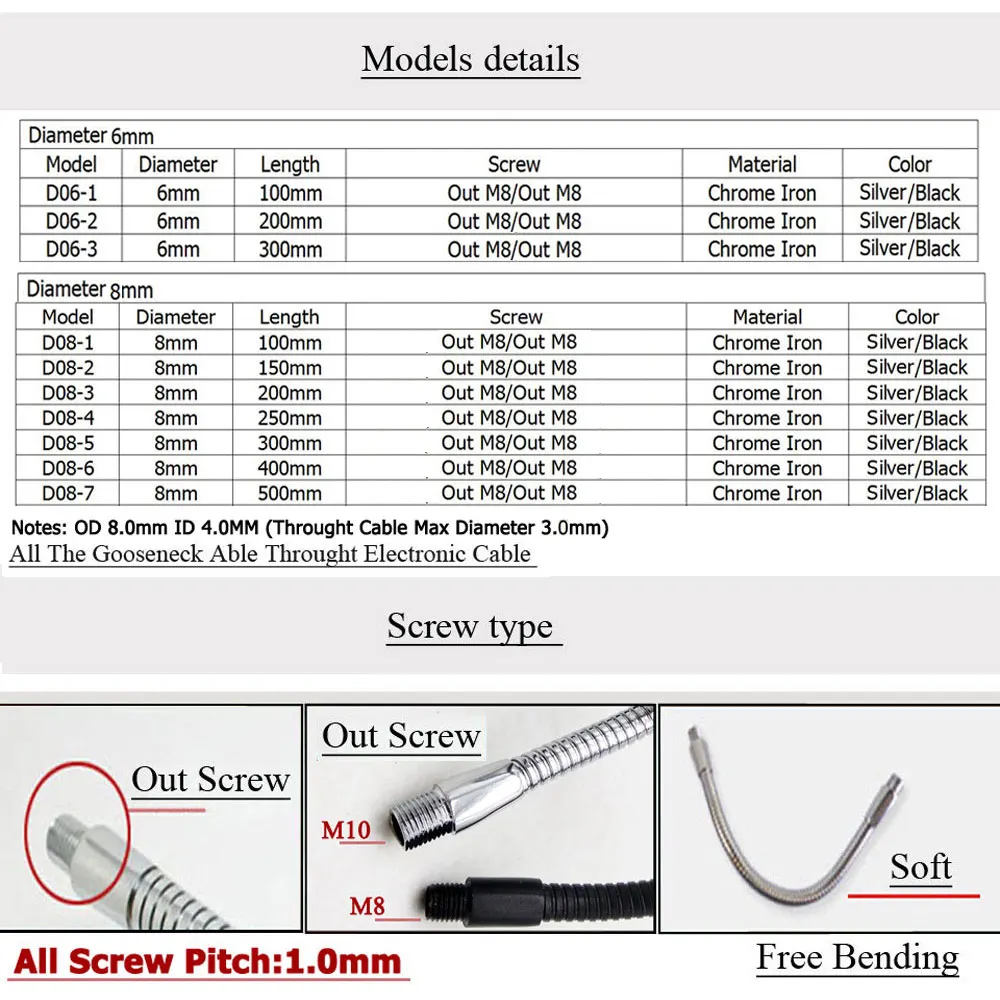 Models details

Diameter 6mm

| Model | Diameter | Length | Screw | Material | Color |
|---|---|---|---|---|---|
| D06-1 | 6mm | 100mm | Out M8/Out M8 | Chrome Iron | Silver/Black |
| D06-2 | 6mm | 200mm | Out M8/Out M8 | Chrome Iron | Silver/Black |
| D06-3 | 6mm | 300mm | Out M8/Out M8 | Chrome Iron | Silver/Black |

Diameter 8mm

| Model | Diameter | Length | Screw | Material | Color |
|---|---|---|---|---|---|
| D08-1 | 8mm | 100mm | Out M8/Out M8 | Chrome Iron | Silver/Black |
| D08-2 | 8mm | 150mm | Out M8/Out M8 | Chrome Iron | Silver/Black |
| D08-3 | 8mm | 200mm | Out M8/Out M8 | Chrome Iron | Silver/Black |
| D08-4 | 8mm | 250mm | Out M8/Out M8 | Chrome Iron | Silver/Black |
| D08-5 | 8mm | 300mm | Out M8/Out M8 | Chrome Iron | Silver/Black |
| D08-6 | 8mm | 400mm | Out M8/Out M8 | Chrome Iron | Silver/Black |
| D08-7 | 8mm | 500mm | Out M8/Out M8 | Chrome Iron | Silver/Black |

Notes: OD 8.0mm ID 4.0MM (Throught Cable Max Diameter 3.0mm)
All The Gooseneck Able Throught Electronic Cable

Screw type

Out Screw

Out Screw
M10
M8

Soft

All Screw Pitch:1.0mm

Free Bending